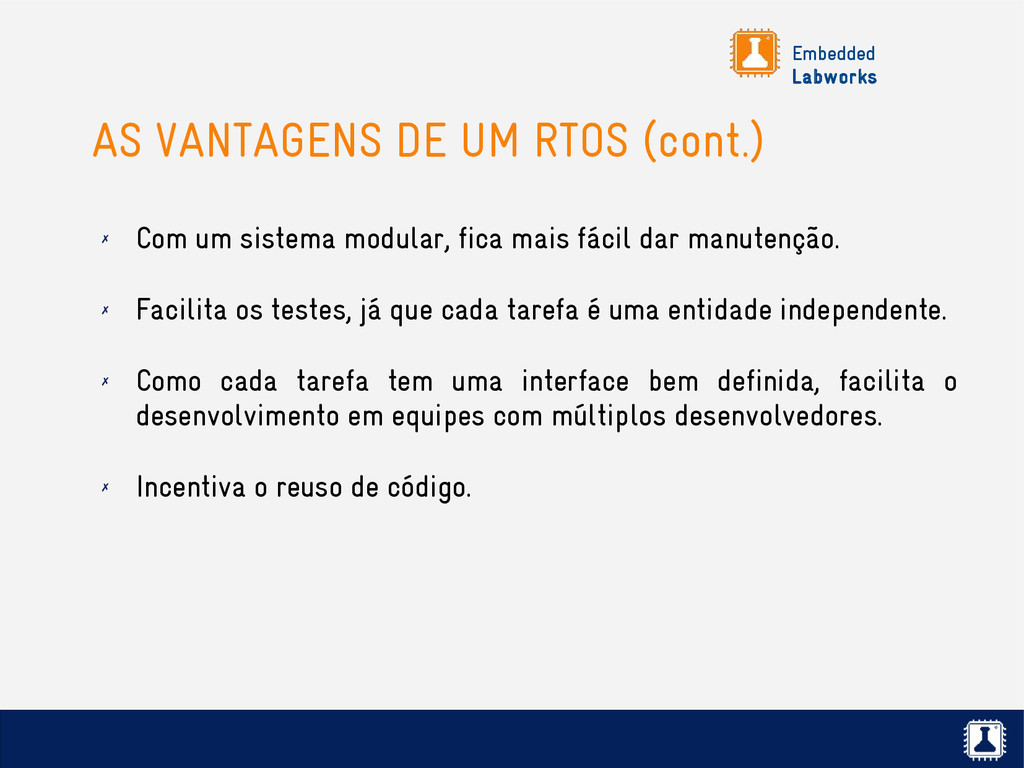 Embedded
Labworks

AS VANTAGENS DE UM RTOS (cont.)

✗ Com um sistema modular, fica mais fácil dar manutenção.

✗ Facilita os testes, já que cada tarefa é uma entidade independente.

✗ Como cada tarefa tem uma interface bem definida, facilita o desenvolvimento em equipes com múltiplos desenvolvedores.

✗ Incentiva o reuso de código.